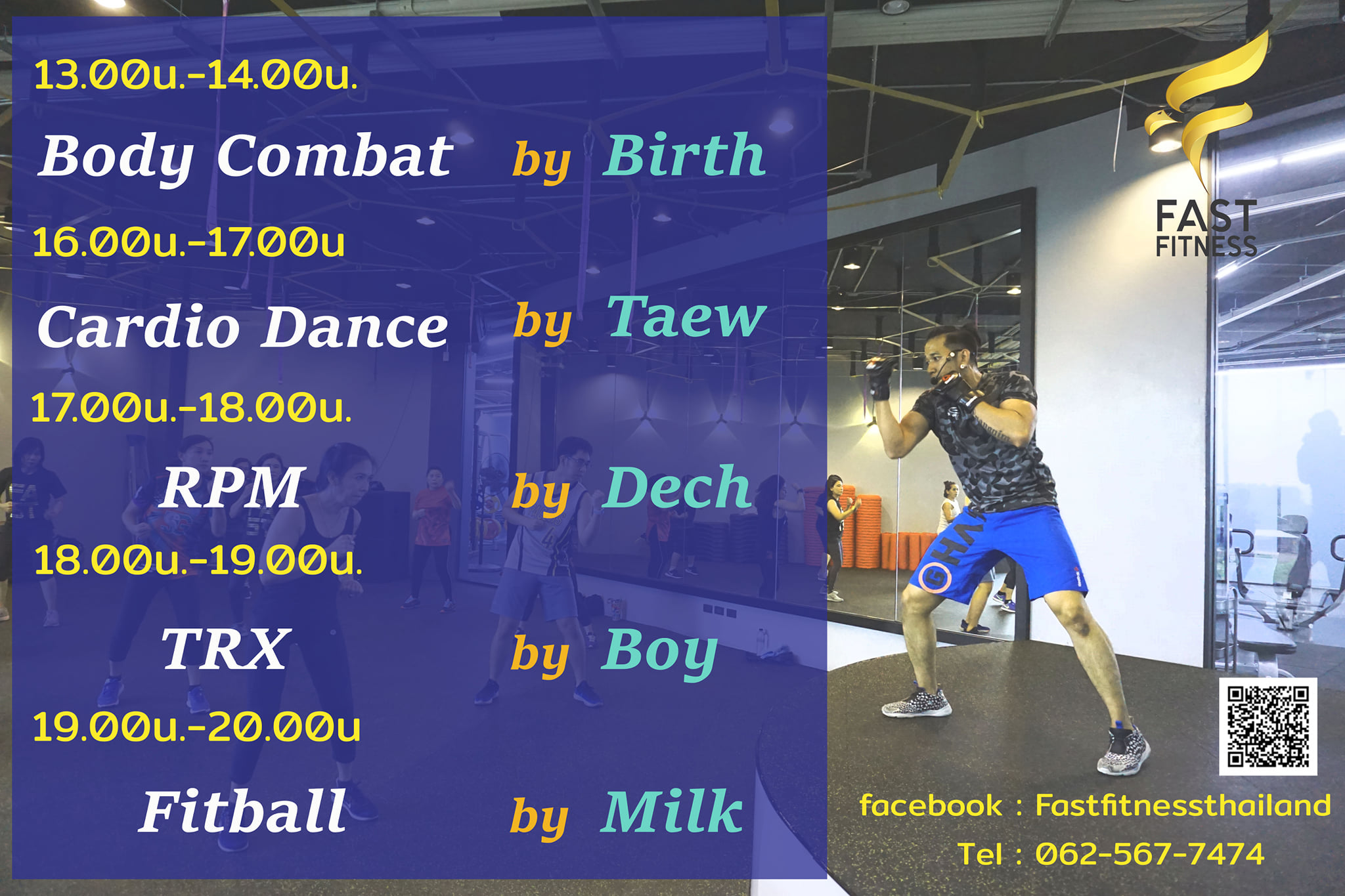 13.00น.-14.00น.

Body Combat by Birth

16.00น.-17.00น

Cardio Dance by Taew

17.00น.-18.00น.

RPM by Dech

18.00น.-19.00น.

TRX by Boy

19.00น.-20.00น

Fitball by Milk

FAST
FITNESS

facebook : Fastfitnessthailand

Tel : 062-567-7474